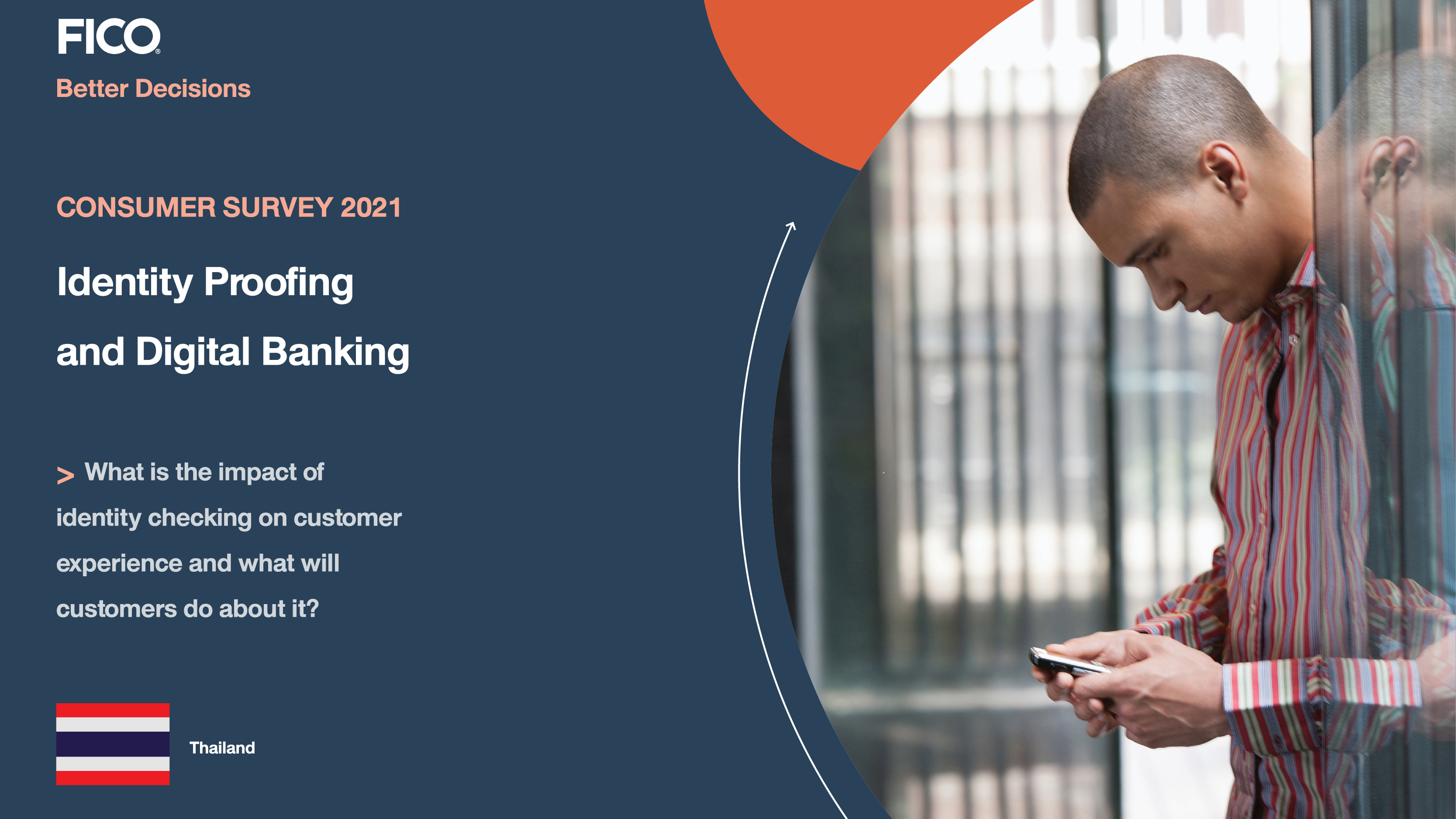 FICO®

Better Decisions

CONSUMER SURVEY 2021

Identity Proofing and Digital Banking

> What is the impact of identity checking on customer experience and what will customers do about it?

Thailand